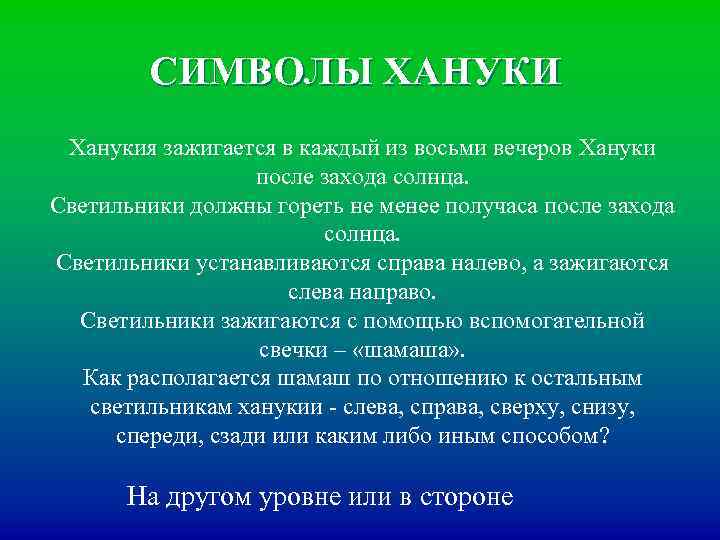 СИМВОЛЫ ХАНУКИ

Ханукия зажигается в каждый из восьми вечеров Хануки после захода солнца.
Светильники должны гореть не менее получаса после захода солнца.
Светильники устанавливаются справа налево, а зажигаются слева направо.
Светильники зажигаются с помощью вспомогательной свечки – «шамаша».
Как располагается шамаш по отношению к остальным светильникам ханукии - слева, справа, сверху, снизу, спереди, сзади или каким либо иным способом?

На другом уровне или в стороне